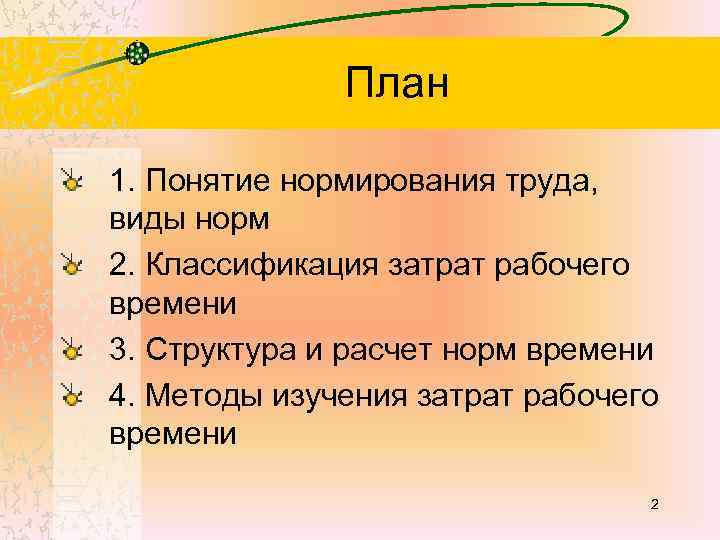 План

1. Понятие нормирования труда, виды норм

2. Классификация затрат рабочего времени

3. Структура и расчет норм времени

4. Методы изучения затрат рабочего времени

2